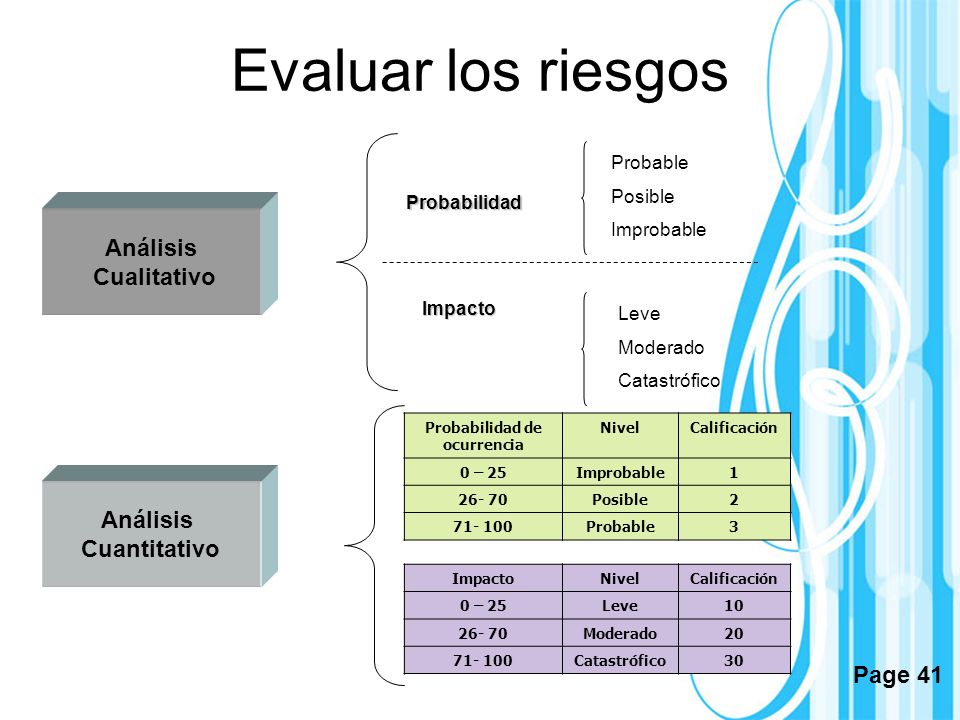 Evaluar los riesgos

Análisis Cualitativo

Probabilidad

Probable
Posible
Improbable

Impacto

Leve
Moderado
Catastrófico

Análisis Cuantitativo

| Probabilidad de ocurrencia | Nivel | Calificación |
|---|---|---|
| 0 – 25 | Improbable | 1 |
| 26- 70 | Posible | 2 |
| 71- 100 | Probable | 3 |

| Impacto | Nivel | Calificación |
|---|---|---|
| 0 – 25 | Leve | 10 |
| 26- 70 | Moderado | 20 |
| 71- 100 | Catastrófico | 30 |

Page 41